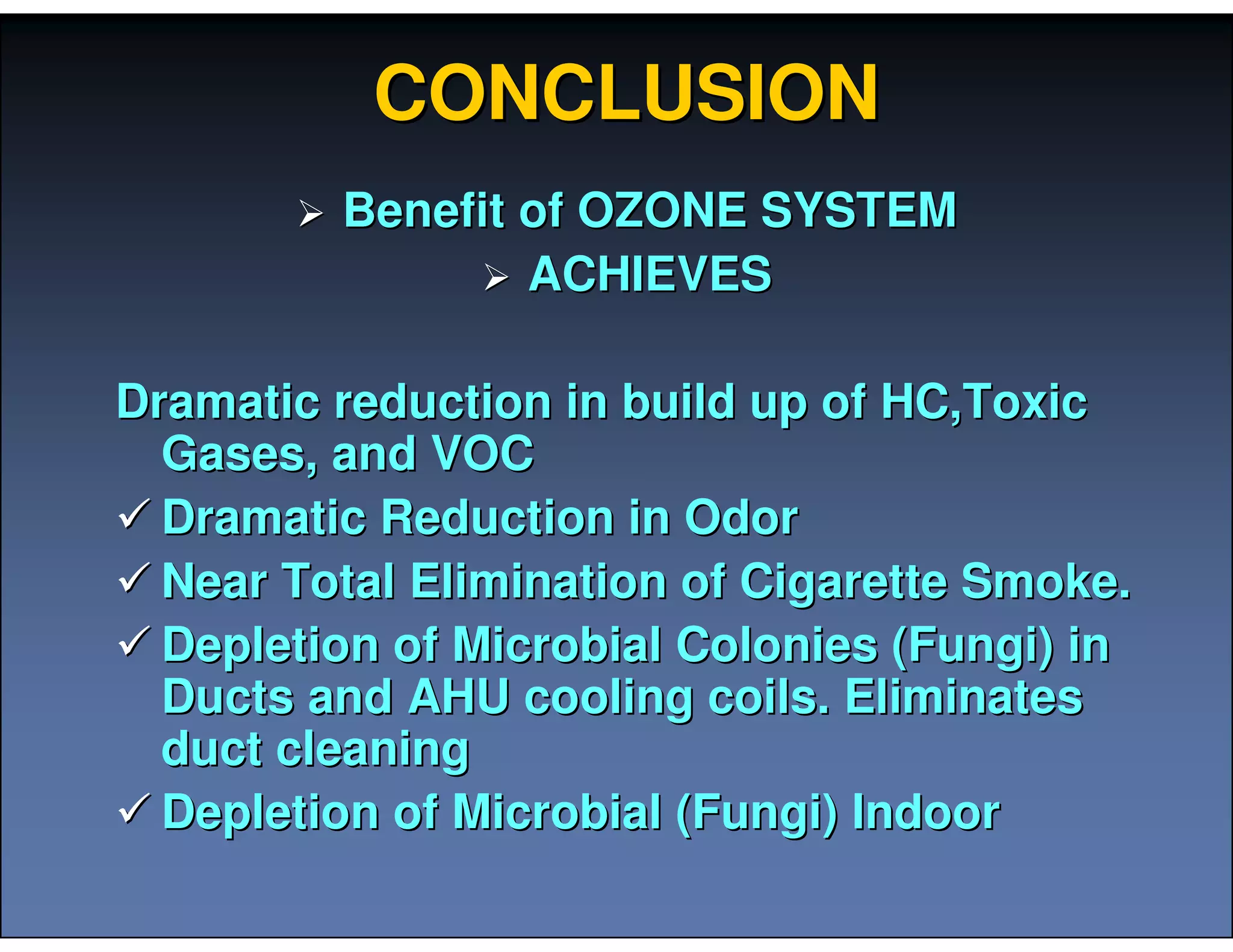 CONCLUSION

➢ Benefit of OZONE SYSTEM

➢ ACHIEVES

Dramatic reduction in build up of HC,Toxic Gases, and VOC

✓ Dramatic Reduction in Odor

✓ Near Total Elimination of Cigarette Smoke.

✓ Depletion of Microbial Colonies (Fungi) in Ducts and AHU cooling coils. Eliminates duct cleaning

✓ Depletion of Microbial (Fungi) Indoor